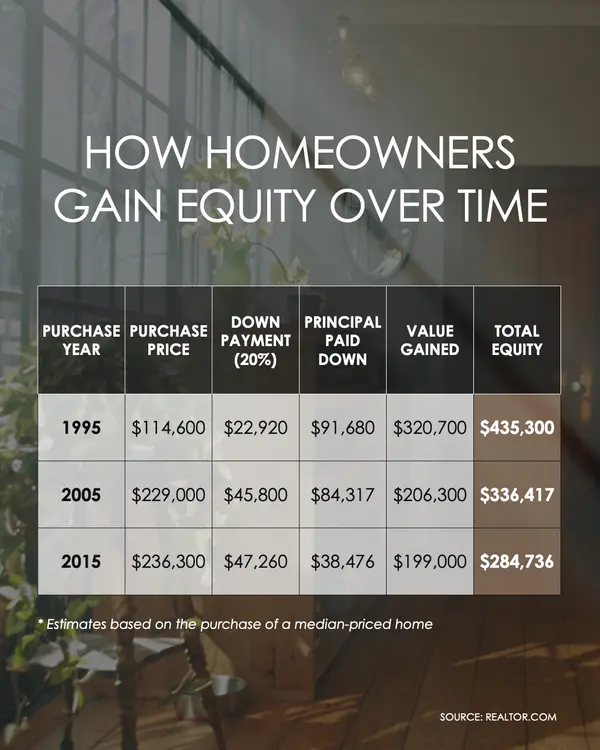 HOW HOMEOWNERS GAIN EQUITY OVER TIME

| PURCHASE YEAR | PURCHASE PRICE | DOWN PAYMENT (20%) | PRINCIPAL PAID DOWN | VALUE GAINED | TOTAL EQUITY |
|---|---|---|---|---|---|
| 1995 | \$114,600 | \$22,920 | \$91,680 | \$320,700 | \$435,300 |
| 2005 | \$229,000 | \$45,800 | \$84,317 | \$206,300 | \$336,417 |
| 2015 | \$236,300 | \$47,260 | \$38,476 | \$199,000 | \$284,736 |

* Estimates based on the purchase of a median-priced home

SOURCE: REALTOR.COM